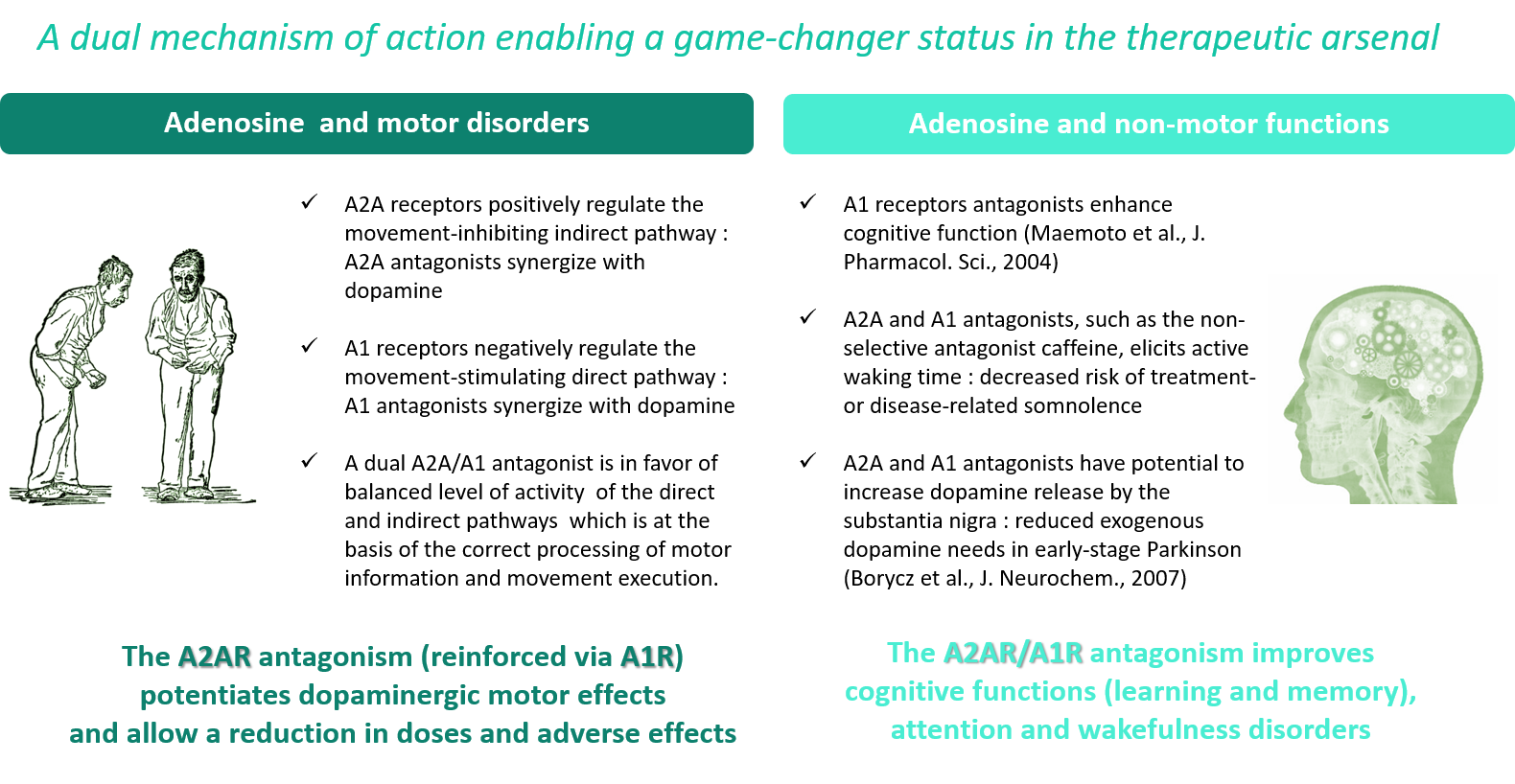 A dual mechanism of action enabling a game-changer status in the therapeutic arsenal

Adenosine and motor disorders

✓ A2A receptors positively regulate the movement-inhibiting indirect pathway : A2A antagonists synergize with dopamine

✓ A1 receptors negatively regulate the movement-stimulating direct pathway : A1 antagonists synergize with dopamine

✓ A dual A2A/A1 antagonist is in favor of balanced level of activity of the direct and indirect pathways which is at the basis of the correct processing of motor information and movement execution.

The A2AR antagonism (reinforced via A1R) potentiates dopaminergic motor effects and allow a reduction in doses and adverse effects

Adenosine and non-motor functions

✓ A1 receptors antagonists enhance cognitive function (Maemoto et al., J. Pharmacol. Sci., 2004)

✓ A2A and A1 antagonists, such as the non-selective antagonist caffeine, elicits active waking time : decreased risk of treatment- or disease-related somnolence

✓ A2A and A1 antagonists have potential to increase dopamine release by the substantia nigra : reduced exogenous dopamine needs in early-stage Parkinson (Borycz et al., J. Neurochem., 2007)

The A2AR/A1R antagonism improves cognitive functions (learning and memory), attention and wakefulness disorders